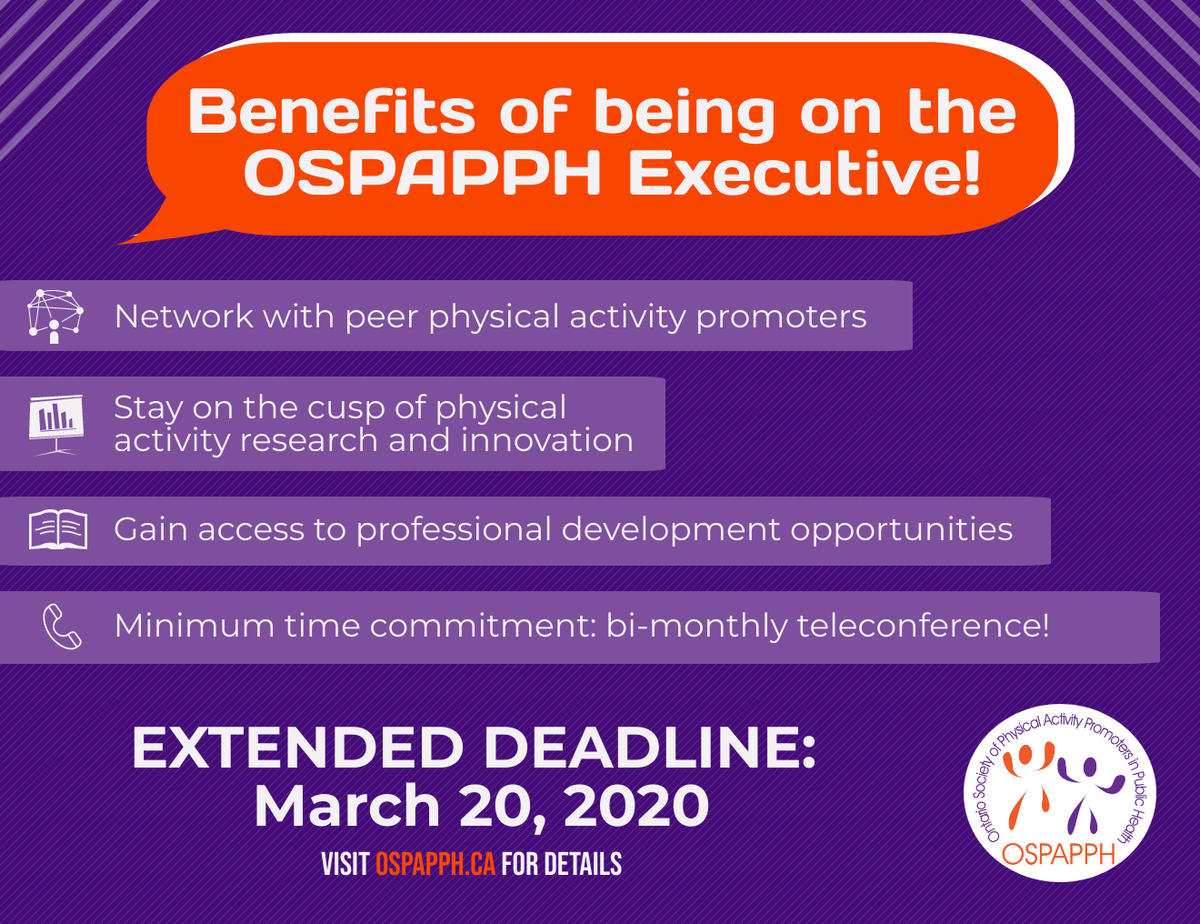 Benefits of being on the OSPAPPH Executive!

Network with peer physical activity promoters

Stay on the cusp of physical activity research and innovation

Gain access to professional development opportunities

Minimum time commitment: bi-monthly teleconference!

EXTENDED DEADLINE: March 20, 2020

VISIT OSPAPPH.CA FOR DETAILS

Ontario Society of Physical Activity Promoters in Public Health

OSPAPPH